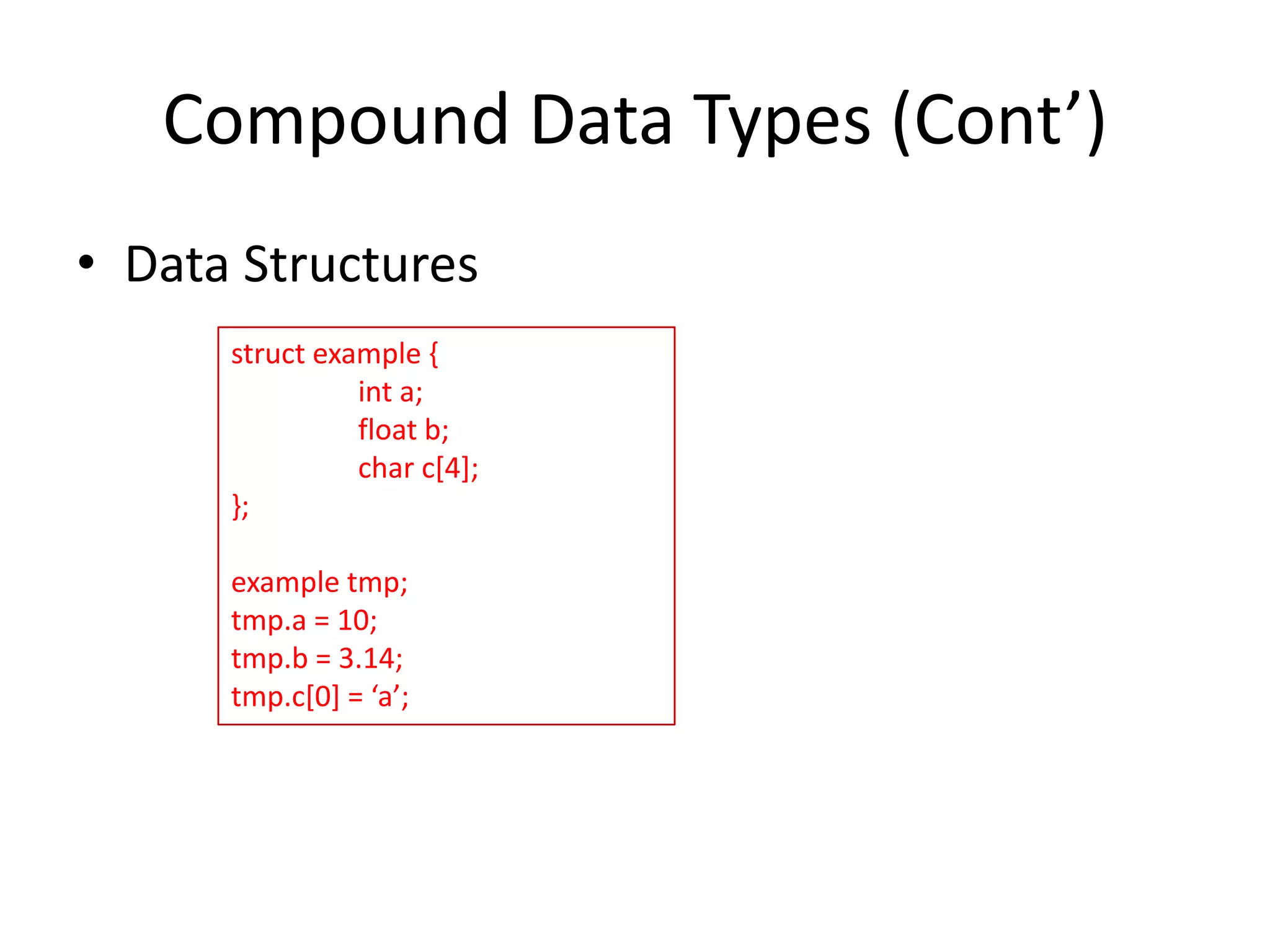 Compound Data Types (Cont’)

• Data Structures

struct example {
int a;
float b;
char c[4];
};

example tmp;
tmp.a = 10;
tmp.b = 3.14;
tmp.c[0] = ‘a’;